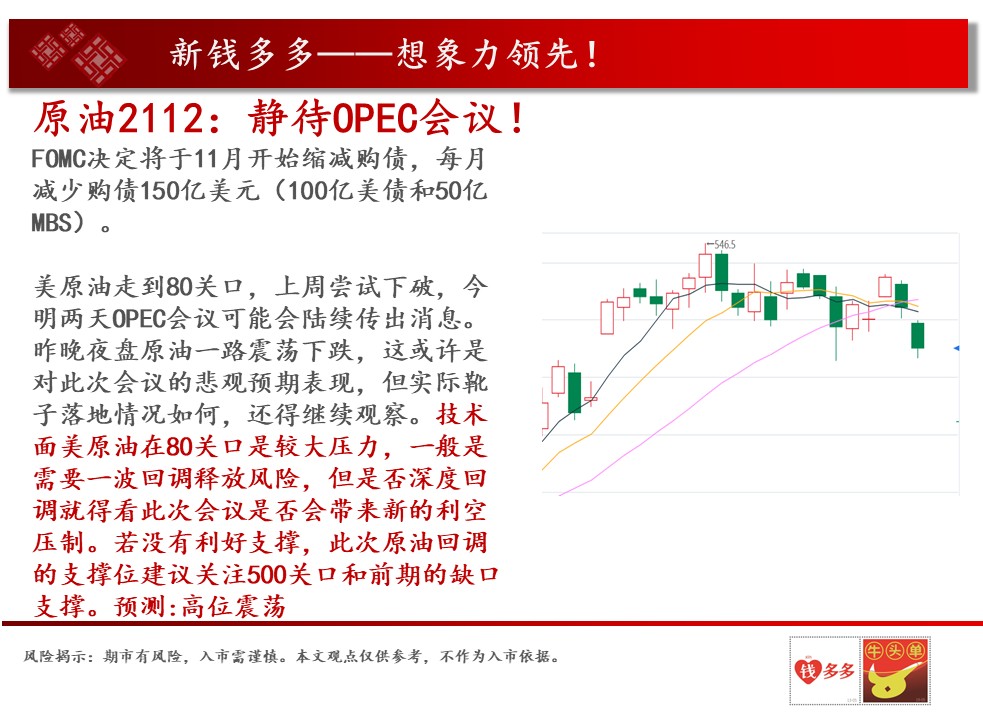 新钱多多——想象力领先！

原油2112：静待OPEC会议！

FOMC决定将于11月开始缩减购债，每月减少购债150亿美元（100亿美债和50亿MBS）。

美原油走到80关口，上周尝试下破，今明两天OPEC会议可能会陆续传出消息。昨晚夜盘原油一路震荡下跌，这或许是对此次会议的悲观预期表现，但实际靴子落地情况如何，还得继续观察。技术面美原油在80关口是较大压力，一般是需要一波回调释放风险，但是否深度回调就得看此次会议是否会带来新的利空压制。若没有利好支撑，此次原油回调的支撑位建议关注500关口和前期的缺口支撑。预测:高位震荡

546.5

风险揭示：期市有风险，入市需谨慎。本文观点仅供参考，不作为入市依据。

钱多多

牛头单